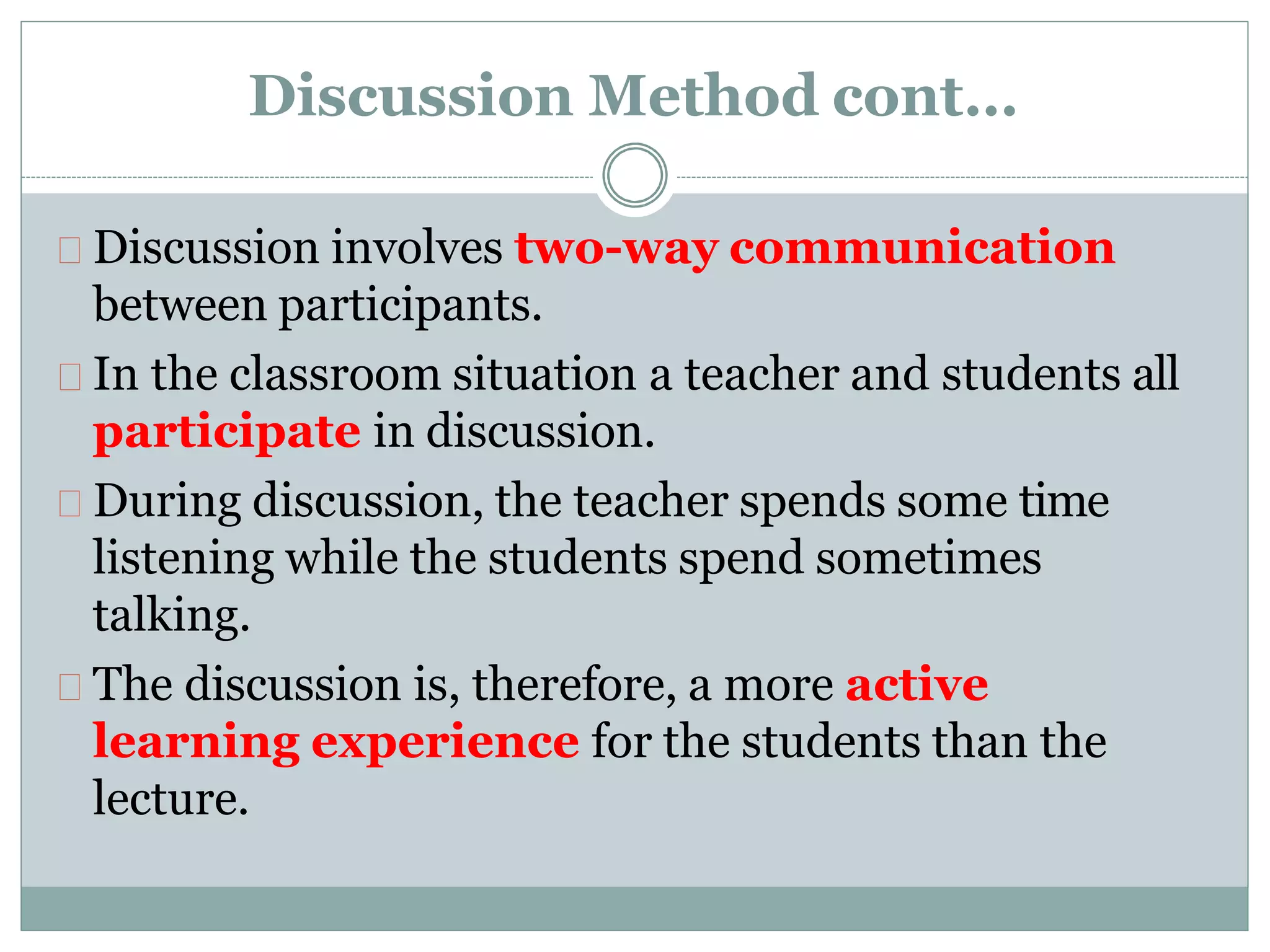 Discussion Method cont…

Discussion involves two-way communication between participants.

In the classroom situation a teacher and students all participate in discussion.

During discussion, the teacher spends some time listening while the students spend sometimes talking.

The discussion is, therefore, a more active learning experience for the students than the lecture.